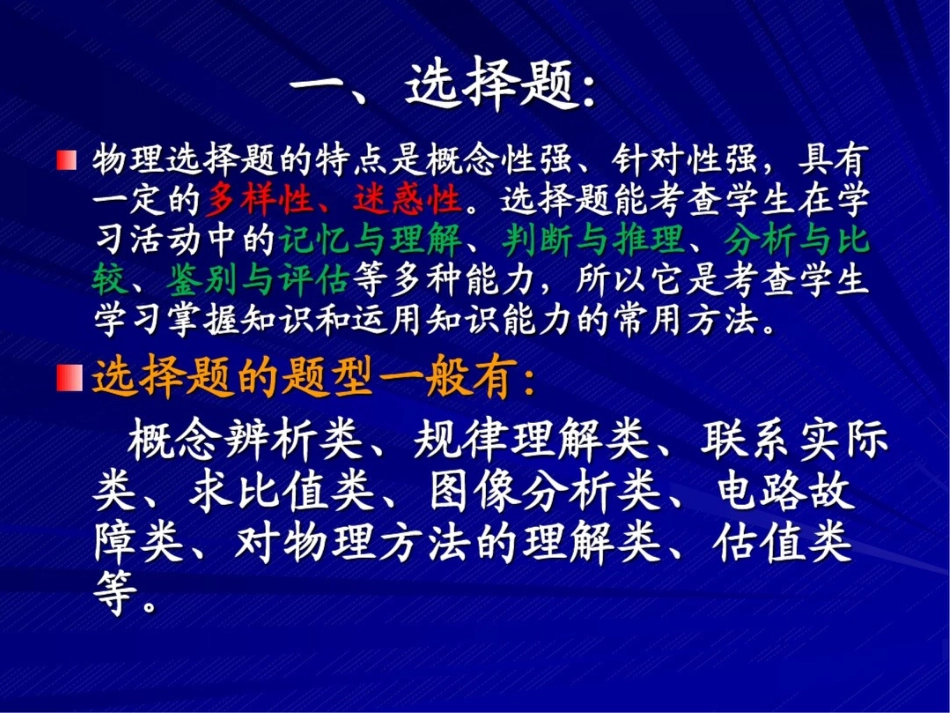 一、选择题:

物理选择题的特点是概念性强、针对性强，具有一定的多样性、迷惑性。选择题能考查学生在学习活动中的记忆与理解、判断与推理、分析与比较、鉴别与评估等多种能力，所以它是考查学生学习掌握知识和运用知识能力的常用方法。

选择题的题型一般有:

概念辨析类、规律理解类、联系实际类、求比值类、图像分析类、电路故障类、对物理方法的理解类、估值类等。